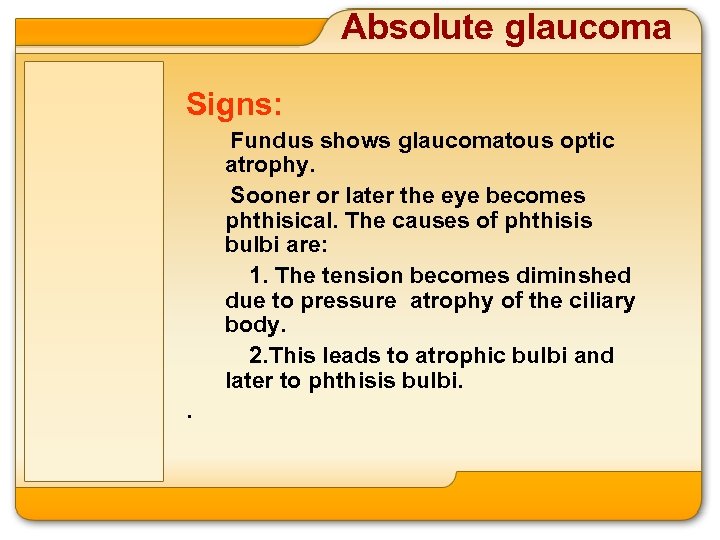 Absolute glaucoma

Signs:

Fundus shows glaucomatous optic atrophy.

Sooner or later the eye becomes phthisical. The causes of phthisis bulbi are:

1. The tension becomes diminshed due to pressure atrophy of the ciliary body.

2.This leads to atrophic bulbi and later to phthisis bulbi.

.